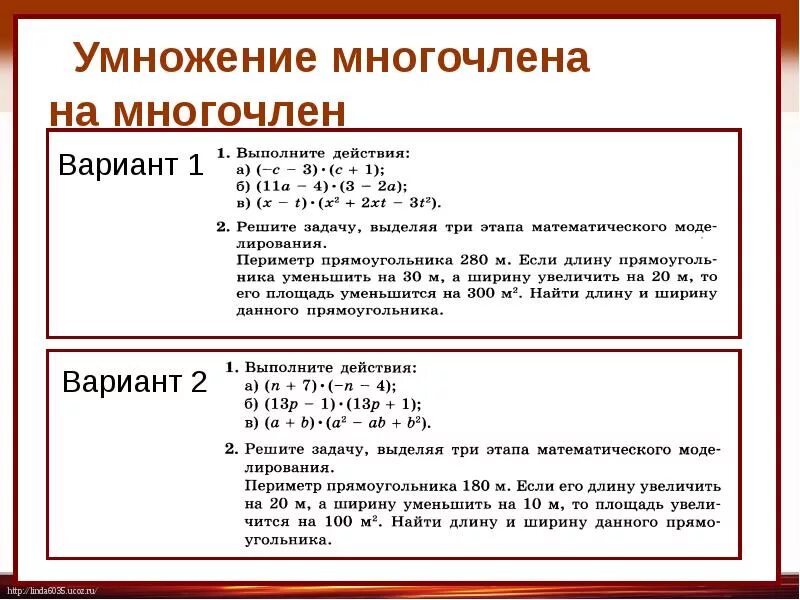 Умножение многочлена на многочлен

Вариант 1

1. Выполните действия:
а) $(-c - 3) \cdot (c + 1)$;
б) $(11a - 4) \cdot (3 - 2a)$;
в) $(x - t) \cdot (x^2 + 2xt - 3t^2)$.

2. Решите задачу, выделяя три этапа математического моделирования.
Периметр прямоугольника 280 м. Если длину прямоугольника уменьшить на 30 м, а ширину увеличить на 20 м, то его площадь уменьшится на 300 м$^2$. Найти длину и ширину данного прямоугольника.

Вариант 2

1. Выполните действия:
а) $(n + 7) \cdot (-n - 4)$;
б) $(13p - 1) \cdot (13p + 1)$;
в) $(a + b) \cdot (a^2 - ab + b^2)$.

2. Решите задачу, выделяя три этапа математического моделирования.
Периметр прямоугольника 180 м. Если его длину увеличить на 20 м, а ширину уменьшить на 10 м, то площадь увеличится на 100 м$^2$. Найти длину и ширину данного прямоугольника.

http://linda6035.ucoz.ru/